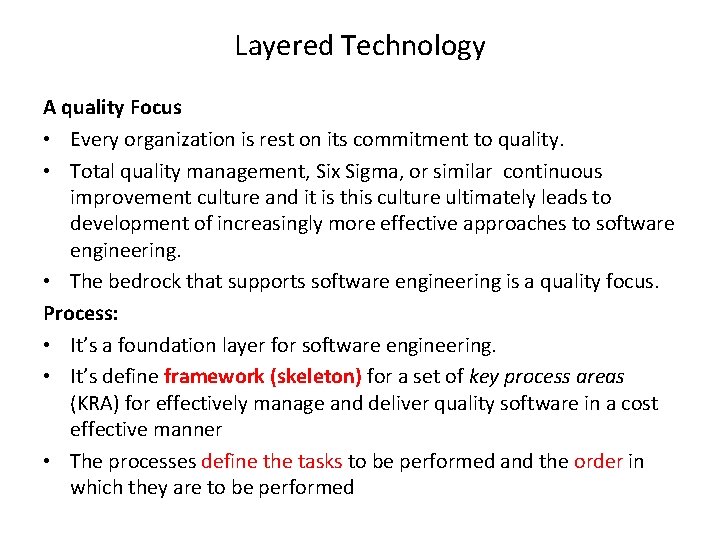 Layered Technology

A quality Focus

• Every organization is rest on its commitment to quality.
• Total quality management, Six Sigma, or similar continuous improvement culture and it is this culture ultimately leads to development of increasingly more effective approaches to software engineering.
• The bedrock that supports software engineering is a quality focus.

Process:

• It's a foundation layer for software engineering.
• It's define framework (skeleton) for a set of key process areas (KRA) for effectively manage and deliver quality software in a cost effective manner
• The processes define the tasks to be performed and the order in which they are to be performed